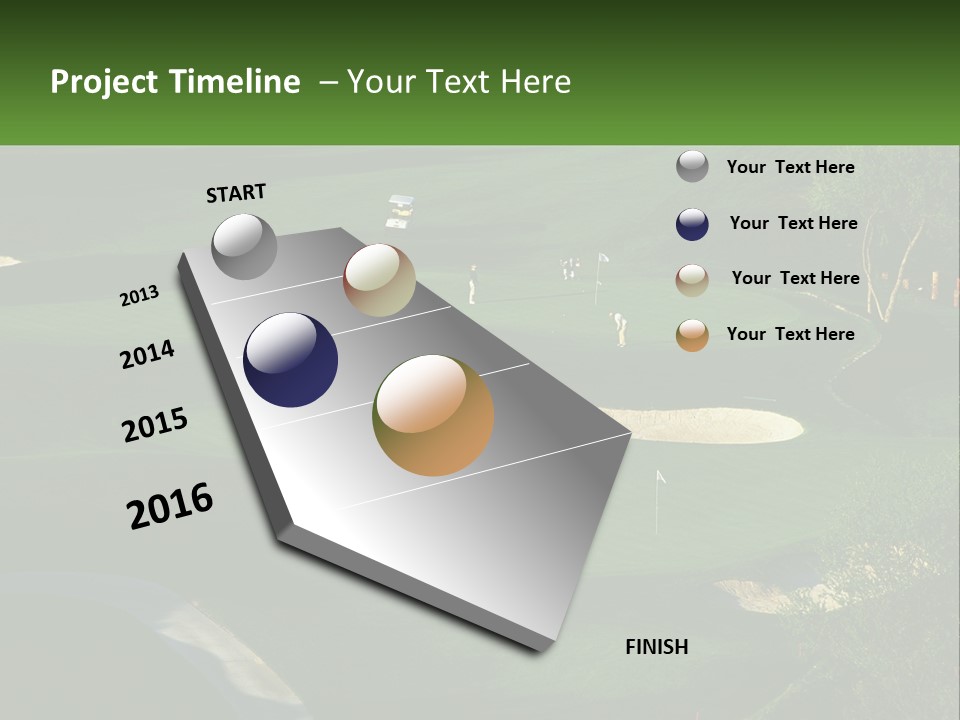 Project Timeline – Your Text Here

START

2013

2014

2015

2016

FINISH

Your Text Here

Your Text Here

Your Text Here

Your Text Here